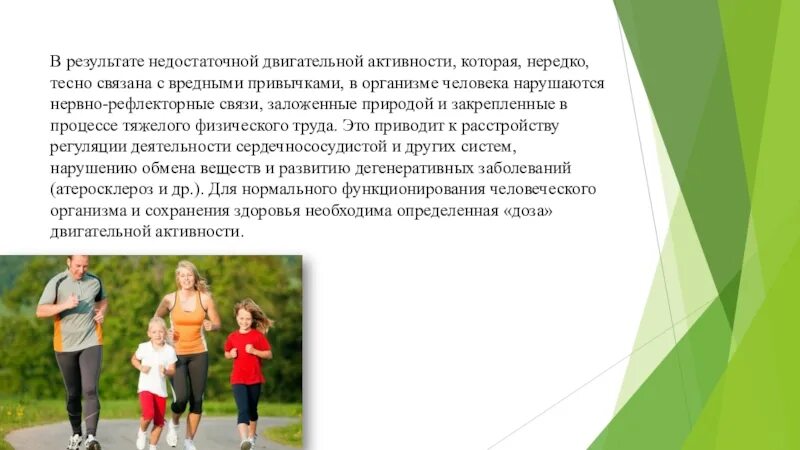 В результате недостаточной двигательной активности, которая, нередко, тесно связана с вредными привычками, в организме человека нарушаются нервно-рефлекторные связи, заложенные природой и закрепленные в процессе тяжелого физического труда. Это приводит к расстройству регуляции деятельности сердечнососудистой и других систем, нарушению обмена веществ и развитию дегенеративных заболеваний (атеросклероз и др.). Для нормального функционирования человеческого организма и сохранения здоровья необходима определенная «доза» двигательной активности.